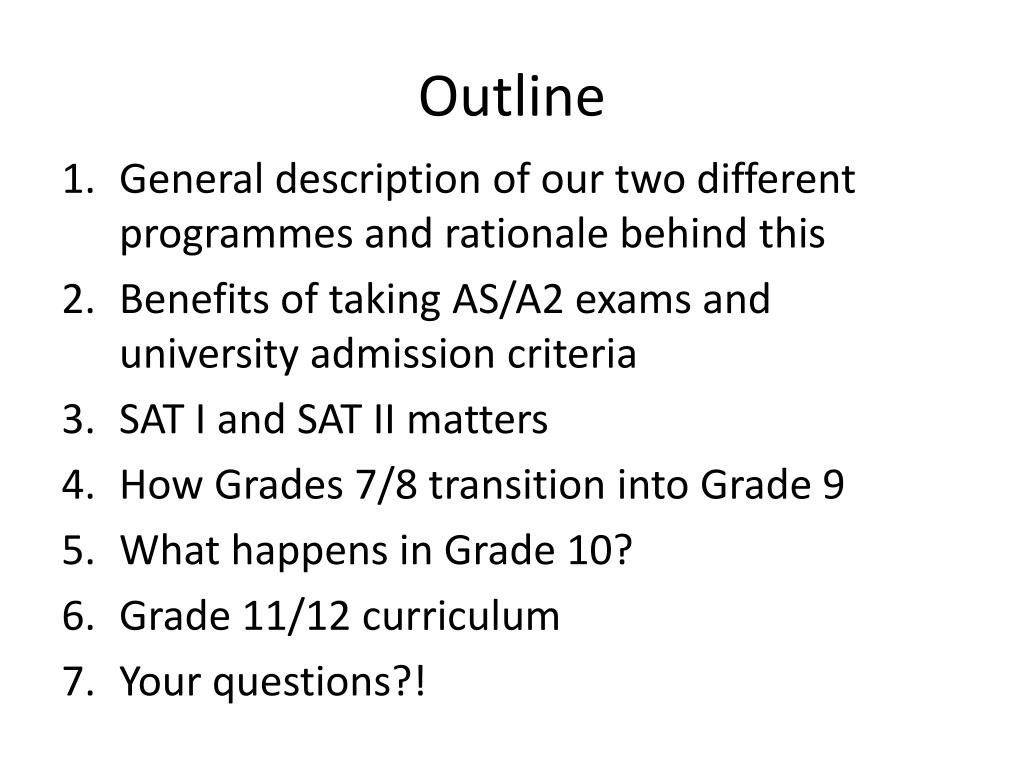 Outline

1. General description of our two different programmes and rationale behind this
2. Benefits of taking AS/A2 exams and university admission criteria
3. SAT I and SAT II matters
4. How Grades 7/8 transition into Grade 9
5. What happens in Grade 10?
6. Grade 11/12 curriculum
7. Your questions?!